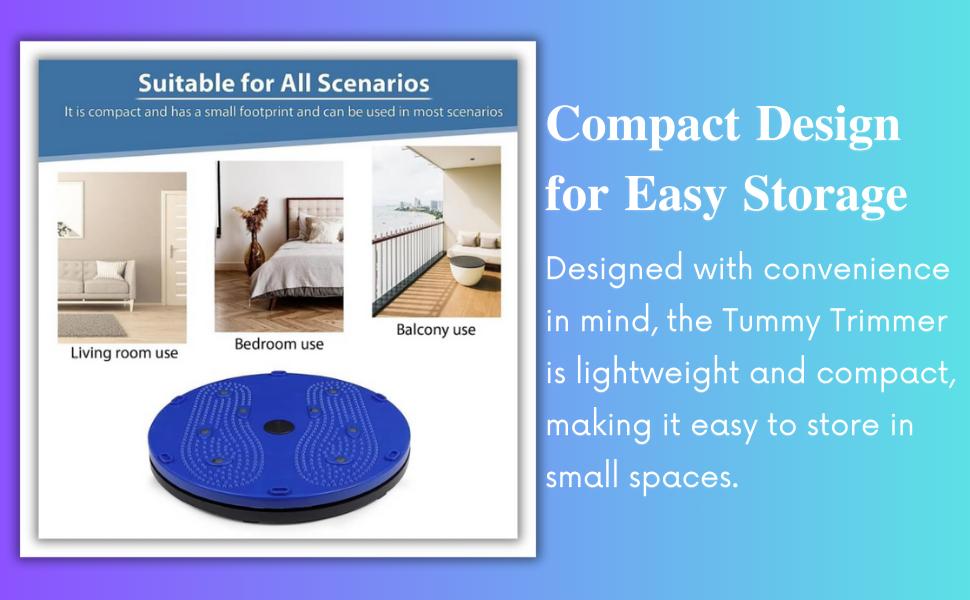 Suitable for All Scenarios
It is compact and has a small footprint and can be used in most scenarios

Living room use

Bedroom use

Balcony use

Compact Design for Easy Storage

Designed with convenience in mind, the Tummy Trimmer is lightweight and compact, making it easy to store in small spaces.